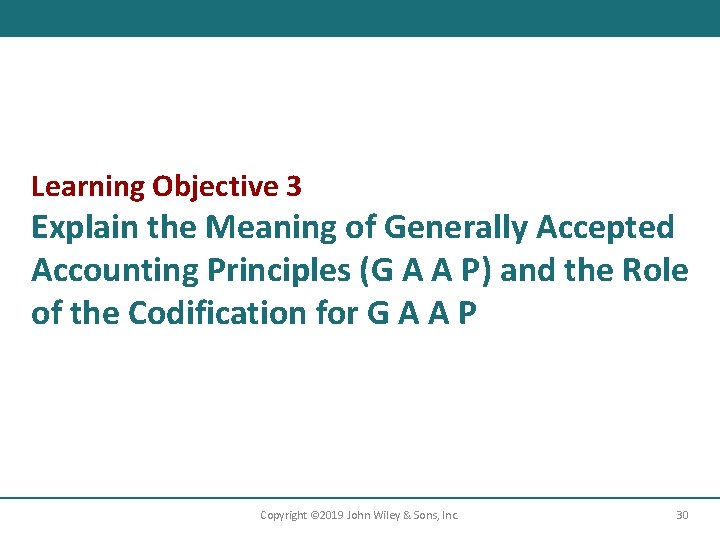 Learning Objective 3

Explain the Meaning of Generally Accepted Accounting Principles (G A A P) and the Role of the Codification for G A A P

Copyright ©2019 John Wiley & Sons, Inc.

30